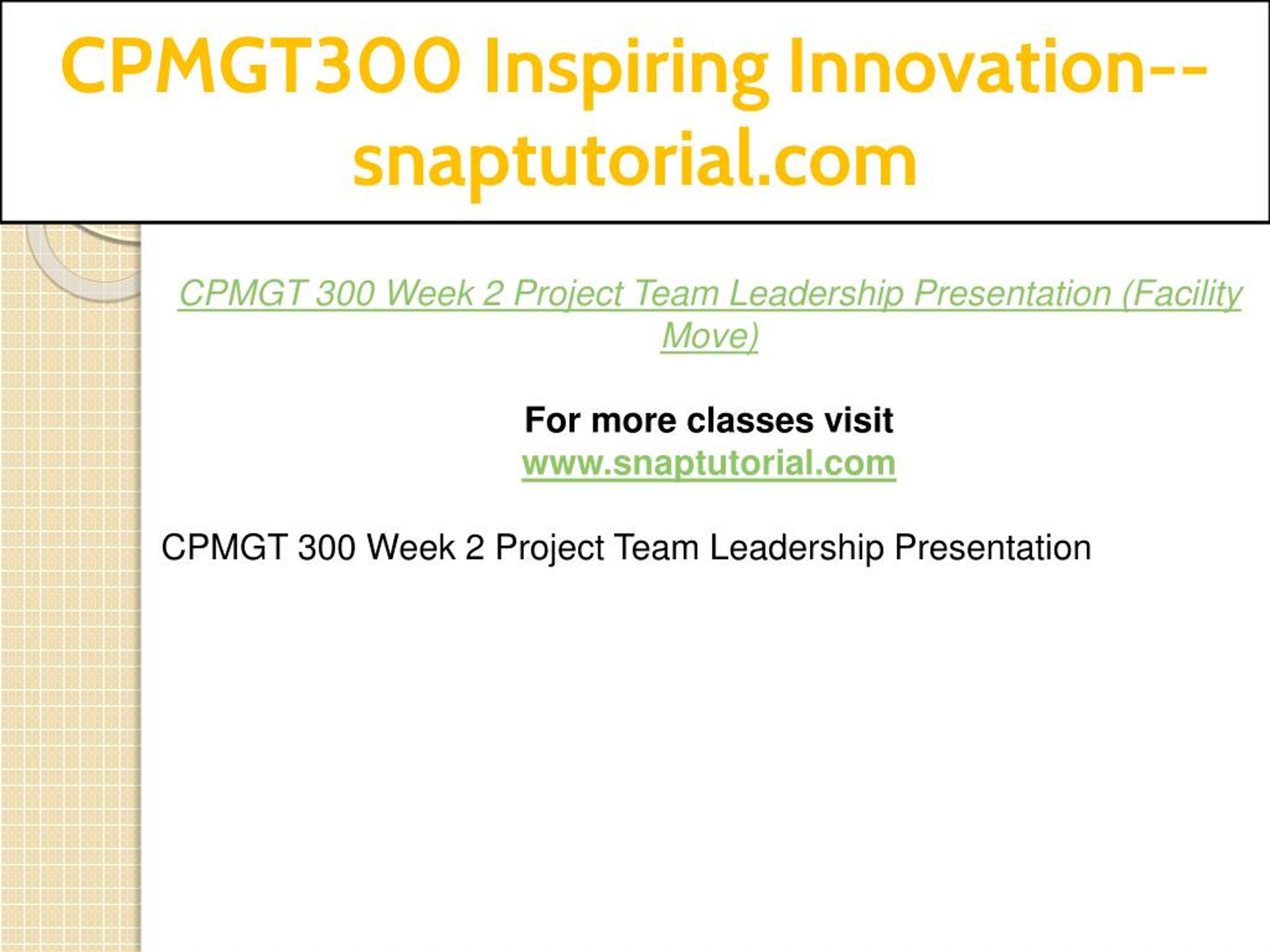 CPMGT300 Inspiring Innovation--snaptutorial.com

CPMGT 300 Week 2 Project Team Leadership Presentation (Facility Move)

For more classes visit
www.snaptutorial.com

CPMGT 300 Week 2 Project Team Leadership Presentation